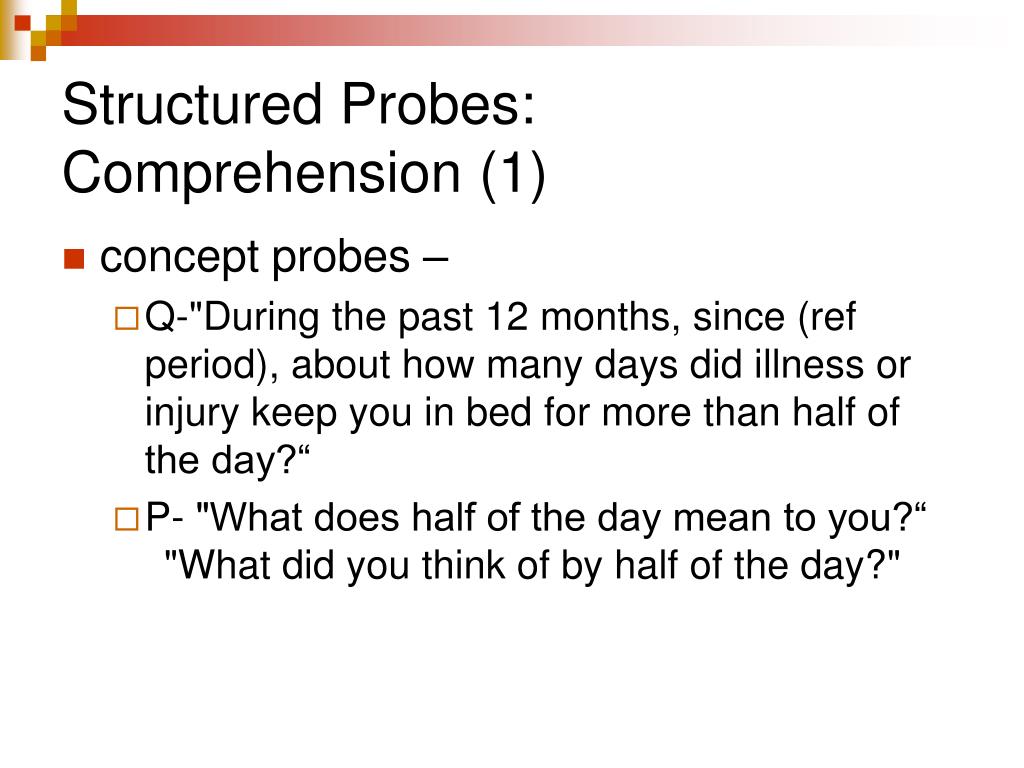 Structured Probes: Comprehension (1)

concept probes –

Q-"During the past 12 months, since (ref period), about how many days did illness or injury keep you in bed for more than half of the day?“

P- "What does half of the day mean to you?“ "What did you think of by half of the day?"